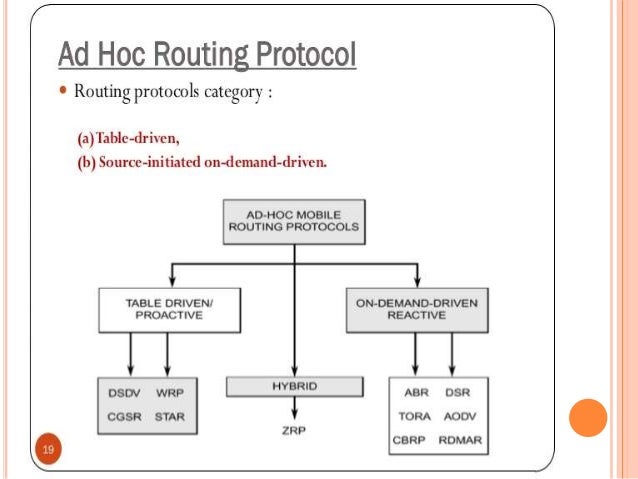 Ad Hoc Routing Protocol

• Routing protocols category :

(a) Table-driven,
(b) Source-initiated on-demand-driven.

AD-HOC MOBILE ROUTING PROTOCOLS

TABLE DRIVEN/ PROACTIVE

ON-DEMAND-DRIVEN REACTIVE

DSDV WRP
CGSR STAR

HYBRID

ZRP

ABR DSR
TORA AODV
CBRP RDMAR

19